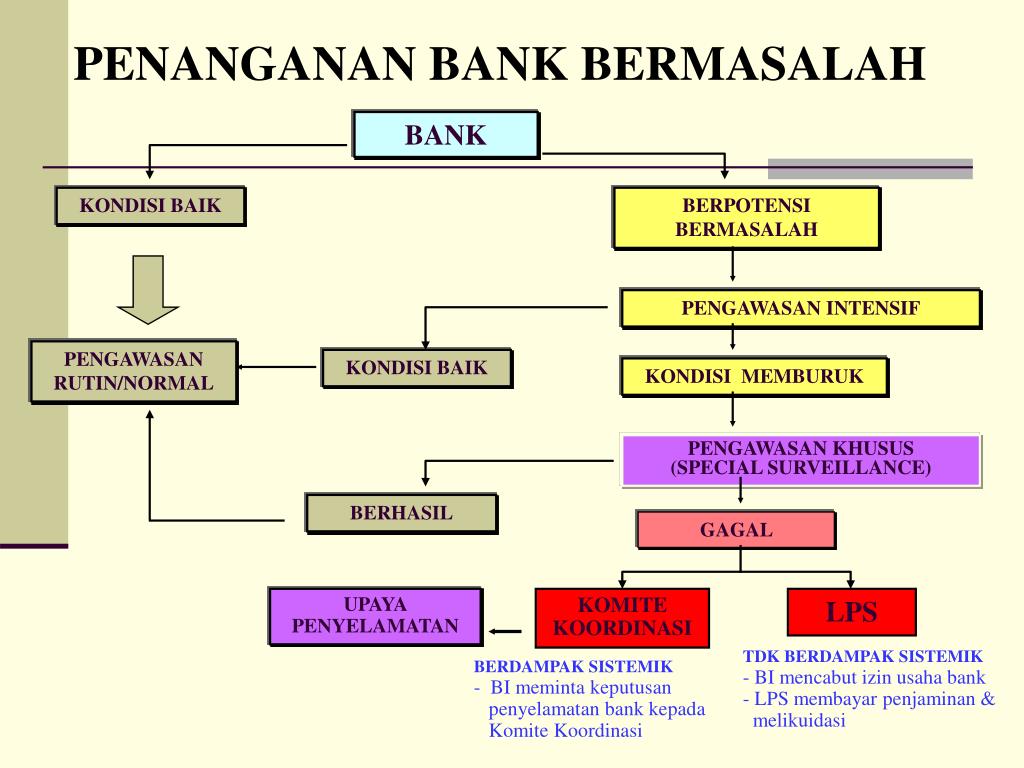 PENANGANAN BANK BERMASALAH

BANK

KONDISI BAIK

BERPOTENSI BERMASALAH

PENGAWASAN INTENSIF

PENGAWASAN RUTIN/NORMAL

KONDISI BAIK

KONDISI MEMBURUK

PENGAWASAN KHUSUS (SPECIAL SURVEILLANCE)

BERHASIL

GAGAL

UPAYA PENYELAMATAN

KOMITE KOORDINASI

LPS

BERDAMPAK SISTEMIK
- BI meminta keputusan penyelamatan bank kepada Komite Koordinasi

TDK BERDAMPAK SISTEMIK
- BI mencabut izin usaha bank
- LPS membayar penjaminan & melikuidasi